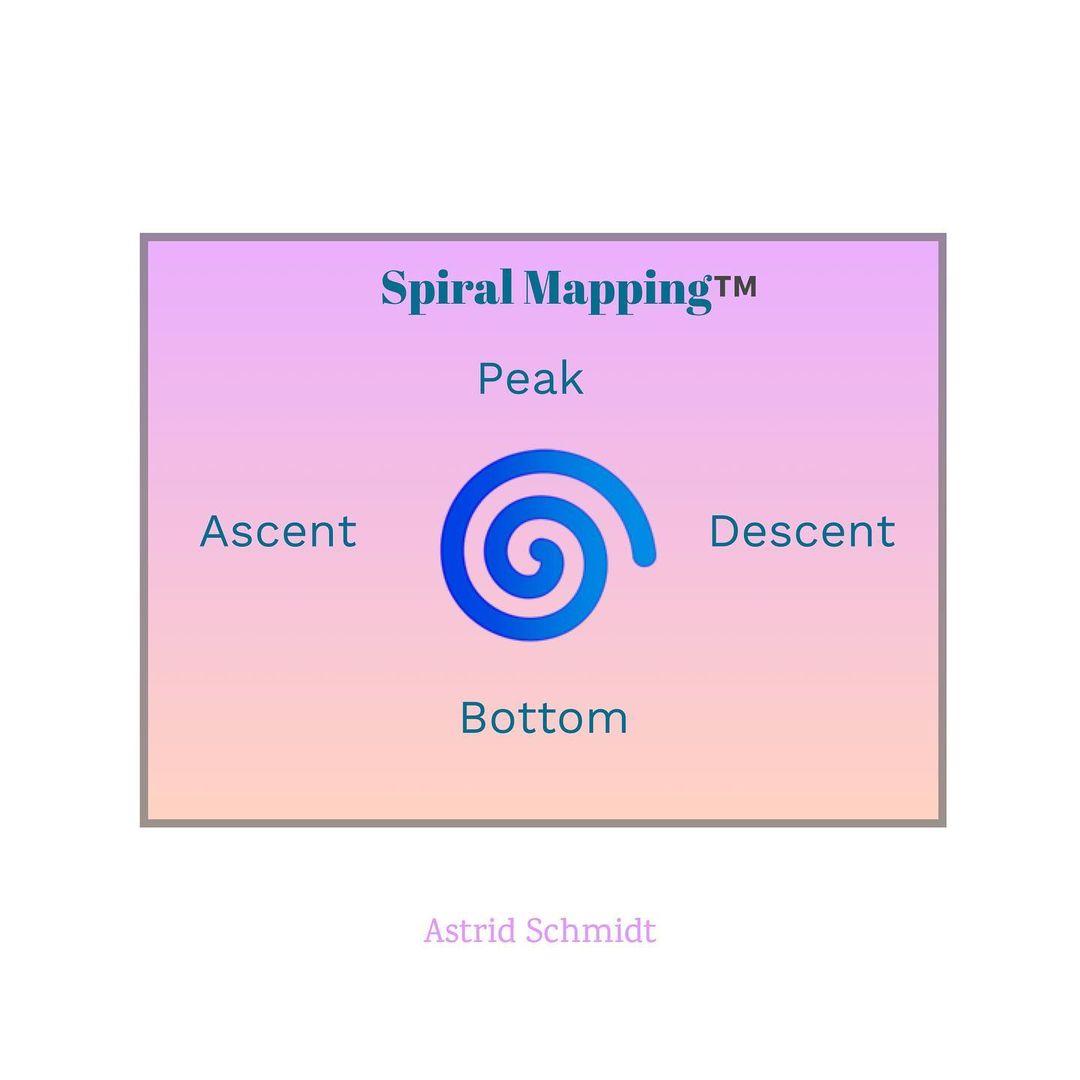 Spiral Mapping™

Peak

Ascent

Descent

Bottom

Astrid Schmidt